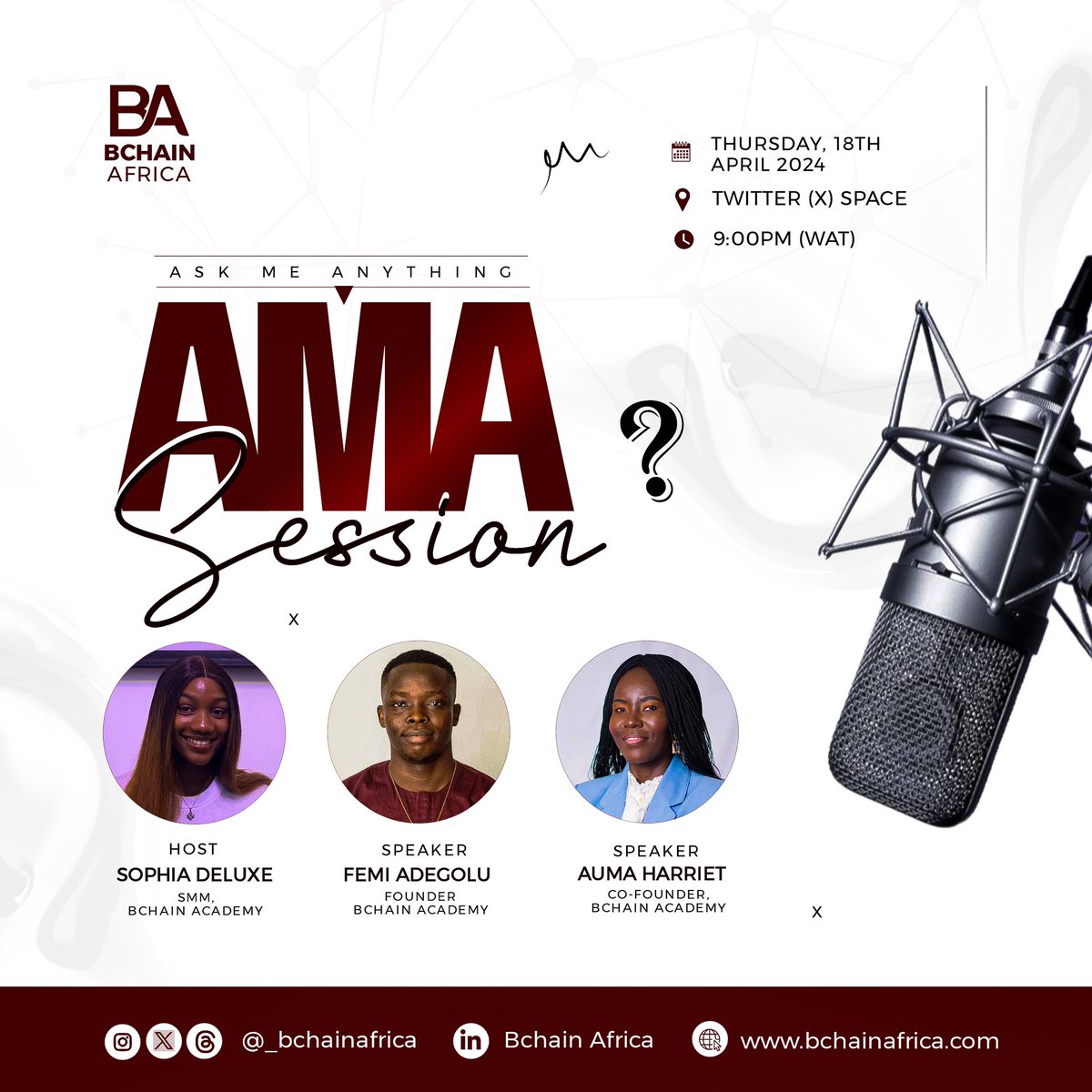 BA
BCHAIN AFRICA

THURSDAY, 18TH APRIL 2024
TWITTER (X) SPACE
9:00PM (WAT)

ASK ME ANYTHING
AMA
Session
?

x

HOST
SOPHIA DELUXE
SMM, BCHAIN ACADEMY

SPEAKER
FEMI ADEGOLU
FOUNDER BCHAIN ACADEMY

SPEAKER
AUMA HARRIET
CO-FOUNDER, BCHAIN ACADEMY

x

@_bchainafrica
Bchain Africa
www.bchainafrica.com